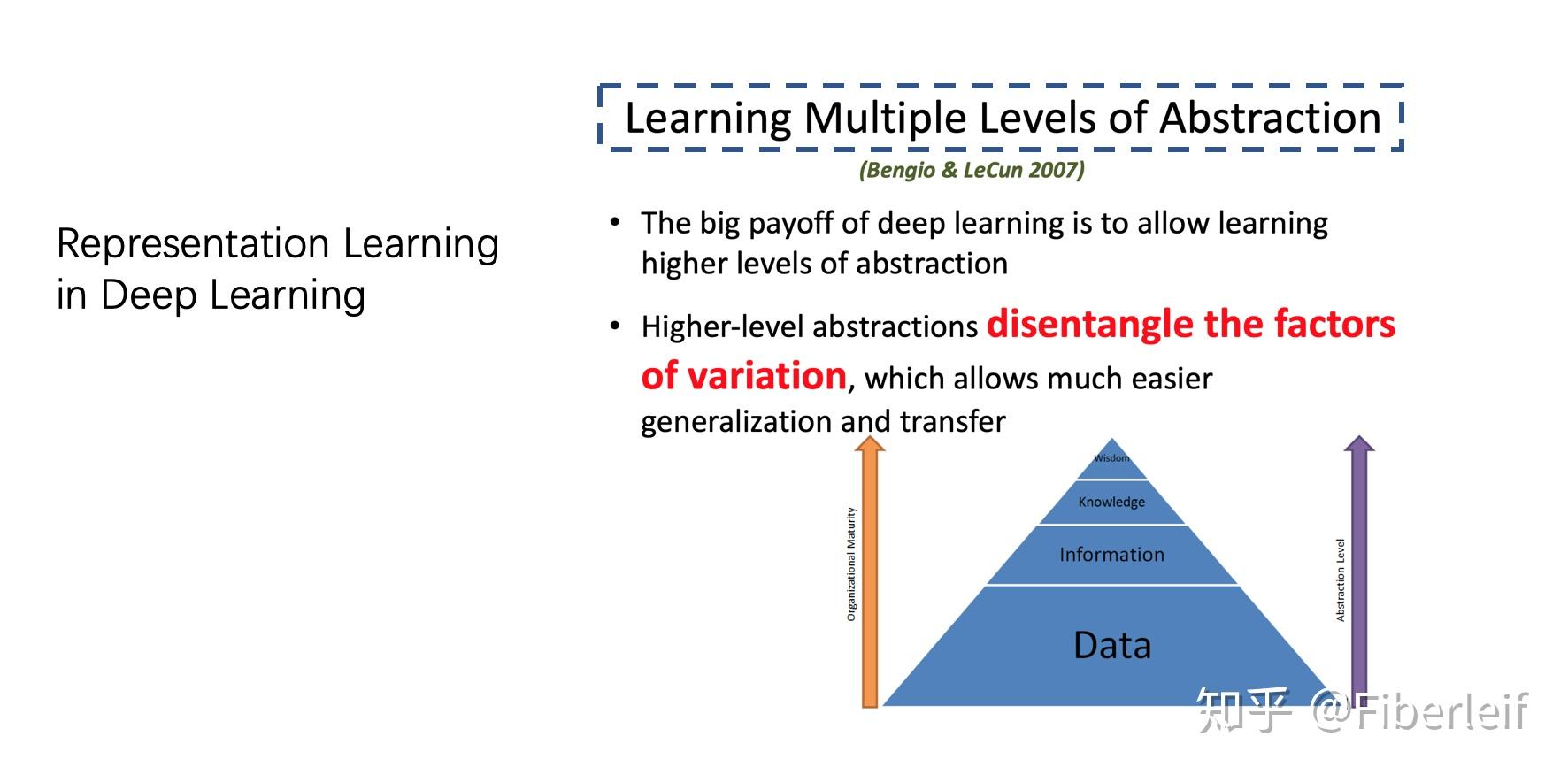 Representation Learning in Deep Learning

Learning Multiple Levels of Abstraction

(Bengio & LeCun 2007)

• The big payoff of deep learning is to allow learning higher levels of abstraction

• Higher-level abstractions disentangle the factors of variation, which allows much easier generalization and transfer

Organizational Maturity

Wisdom

Knowledge

Information

Data

Abstraction Level

知乎 @Fiberleif